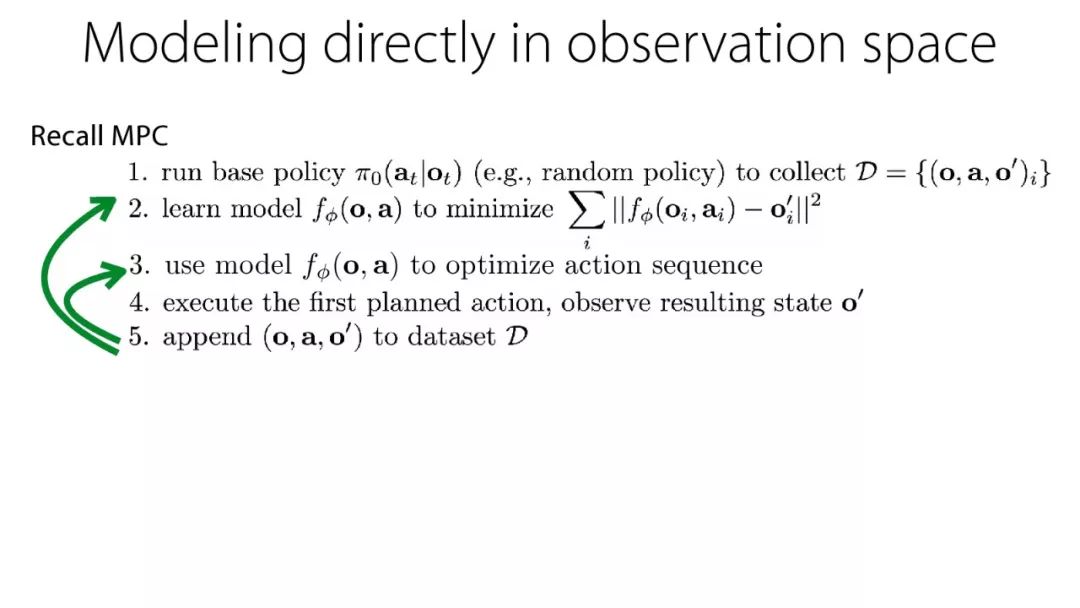 Modeling directly in observation space

Recall MPC

1. run base policy $\pi_0(\mathbf{a}_t|\mathbf{o}_t)$ (e.g., random policy) to collect $\mathcal{D} = \{(\mathbf{o}, \mathbf{a}, \mathbf{o}')_i\}$
2. learn model $f_\phi(\mathbf{o}, \mathbf{a})$ to minimize $\sum_i ||f_\phi(\mathbf{o}_i, \mathbf{a}_i) - \mathbf{o}'_i||^2$
3. use model $f_\phi(\mathbf{o}, \mathbf{a})$ to optimize action sequence
4. execute the first planned action, observe resulting state $\mathbf{o}'$
5. append $(\mathbf{o}, \mathbf{a}, \mathbf{o}')$ to dataset $\mathcal{D}$